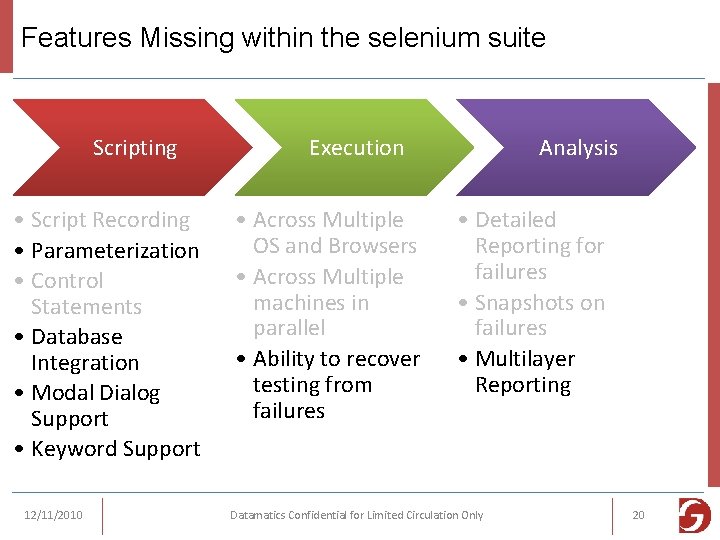 Features Missing within the selenium suite

Scripting

• Script Recording
• Parameterization
• Control Statements
• Database Integration
• Modal Dialog Support
• Keyword Support

Execution

• Across Multiple OS and Browsers
• Across Multiple machines in parallel
• Ability to recover testing from failures

Analysis

• Detailed Reporting for failures
• Snapshots on failures
• Multilayer Reporting

12/11/2010

Datamatics Confidential for Limited Circulation Only

20